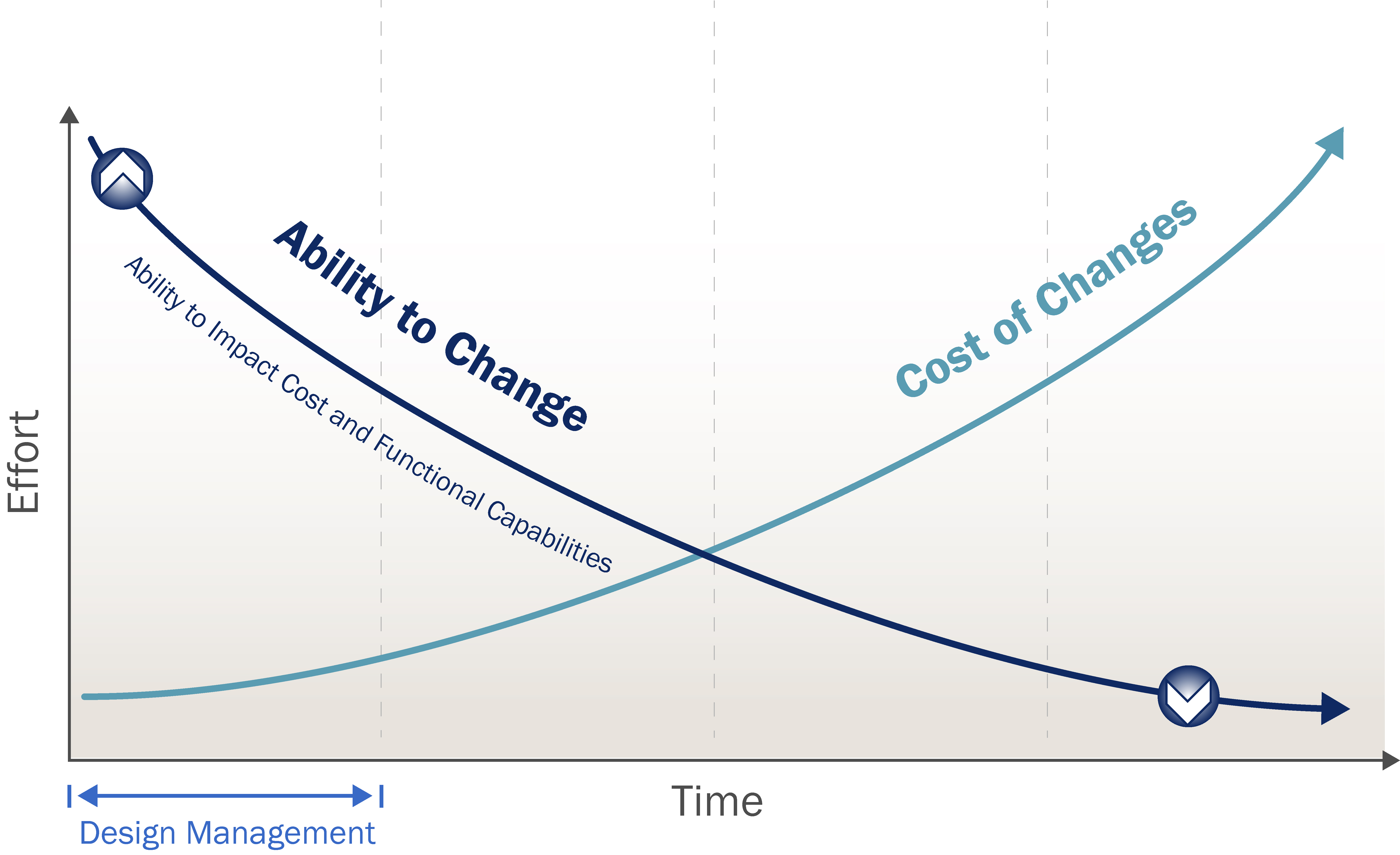 Effort

Ability to Change

Ability to Impact Cost and Functional Capabilities

Cost of Changes

Time

Design Management